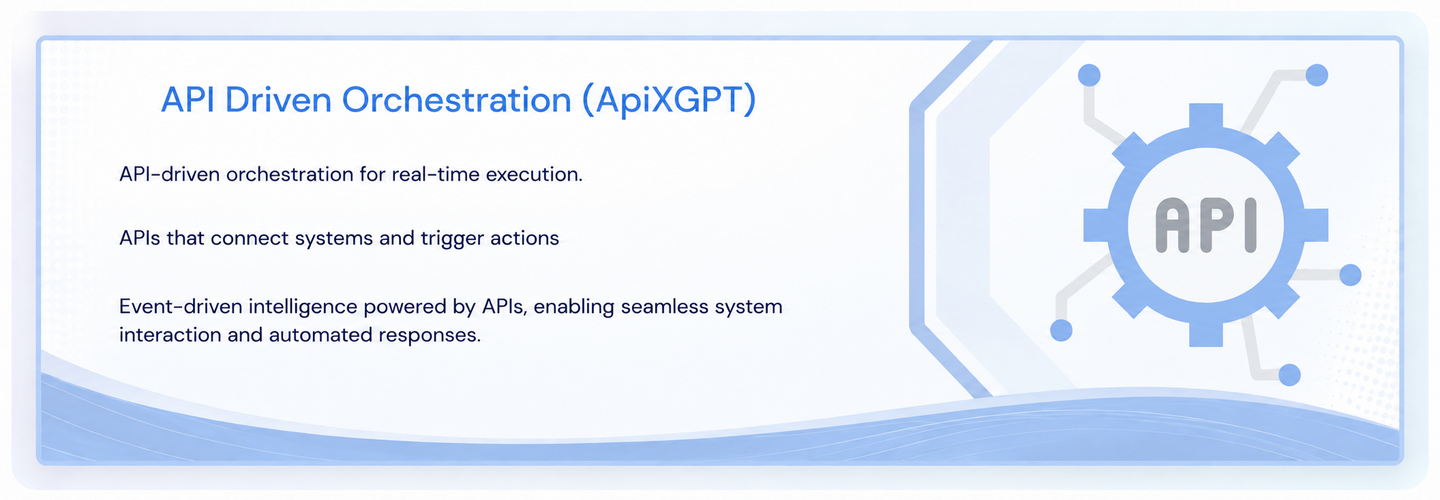 API Driven Orchestration (ApiXGPT)

API-driven orchestration for real-time execution.

APIs that connect systems and trigger actions

Event-driven intelligence powered by APIs, enabling seamless system interaction and automated responses.

API